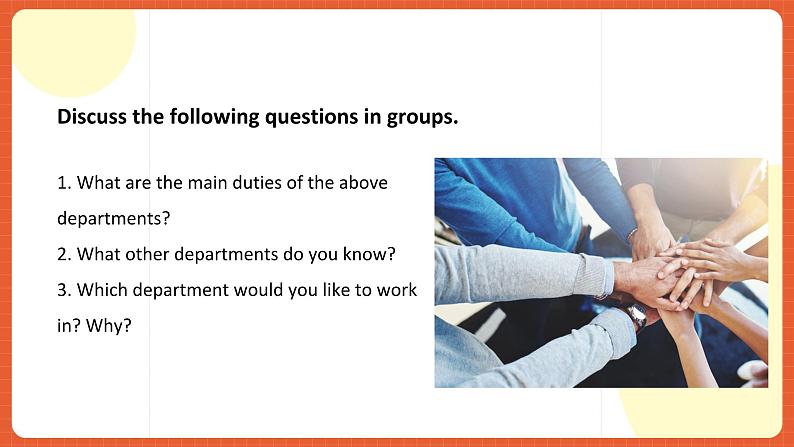 Discuss the following questions in groups.

1. What are the main duties of the above departments?
2. What other departments do you know?
3. Which department would you like to work in? Why?